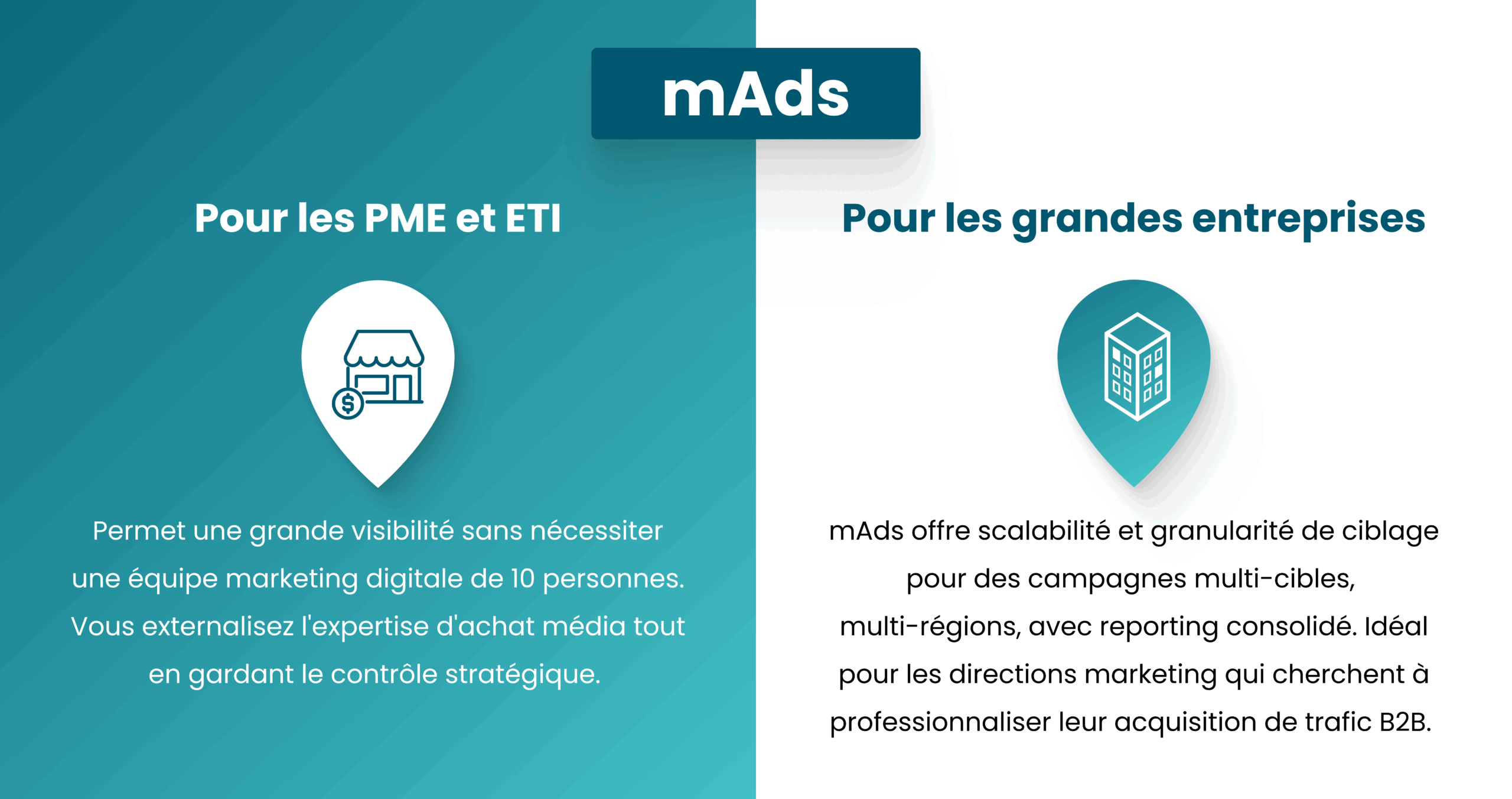 mAds

Pour les PME et ETI

Permet une grande visibilité sans nécessiter une équipe marketing digitale de 10 personnes. Vous externalisez l'expertise d'achat média tout en gardant le contrôle stratégique.

Pour les grandes entreprises

mAds offre scalabilité et granularité de ciblage pour des campagnes multi-cibles, multi-régions, avec reporting consolidé. Idéal pour les directions marketing qui cherchent à professionnaliser leur acquisition de trafic B2B.